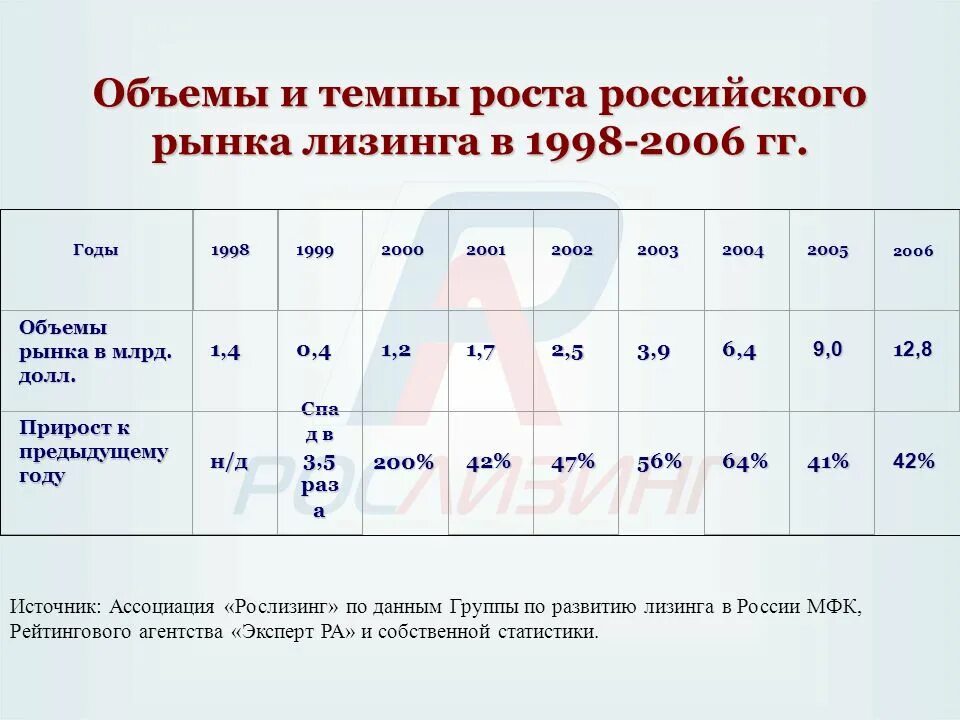 Объемы и темпы роста российского рынка лизинга в 1998-2006 гг.

| Годы | 1998 | 1999 | 2000 | 2001 | 2002 | 2003 | 2004 | 2005 | 2006 |
|---|---|---|---|---|---|---|---|---|---|
| Объемы рынка в млрд. долл. | 1,4 | 0,4 | 1,2 | 1,7 | 2,5 | 3,9 | 6,4 | 9,0 | 12,8 |
| Прирост к предыдущему году | н/д | Спад в 3,5 раза | 200% | 42% | 47% | 56% | 64% | 41% | 42% |

РОСЛИЗИНГ

Источник: Ассоциация «Рослизинг» по данным Группы по развитию лизинга в России МФК, Рейтингового агентства «Эксперт РА» и собственной статистики.